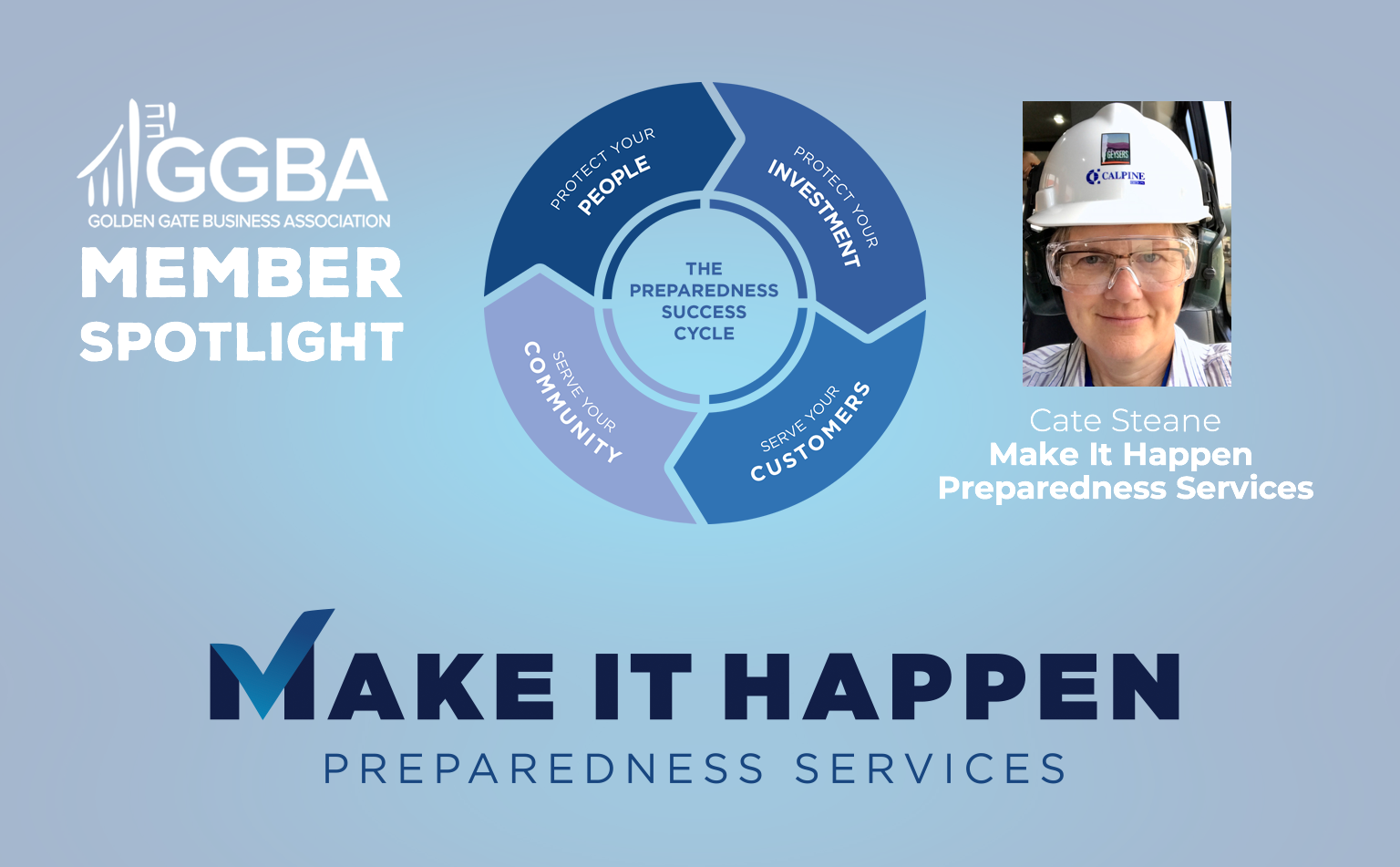 GGBA
GOLDEN GATE BUSINESS ASSOCIATION
MEMBER SPOTLIGHT

PROTECT YOUR PEOPLE

PROTECT YOUR INVESTMENT

SERVE YOUR CUSTOMERS

SERVE YOUR COMMUNITY

THE PREPAREDNESS SUCCESS CYCLE

GEYSERS
CALPINE

Cate Steane
Make It Happen Preparedness Services

MAKE IT HAPPEN
PREPAREDNESS SERVICES